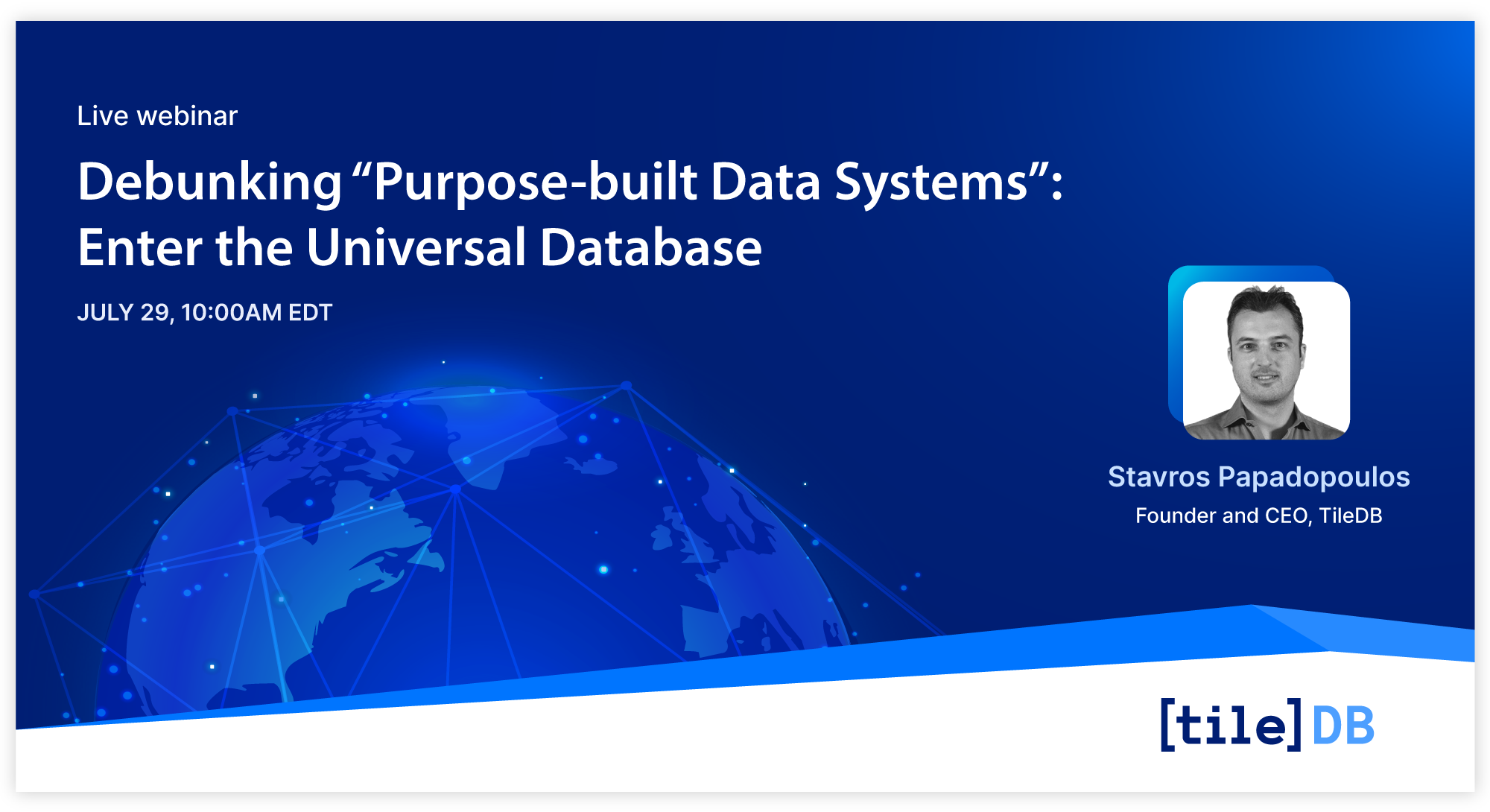 Live webinar

Debunking “Purpose-built Data Systems”: Enter the Universal Database

JULY 29, 10:00AM EDT

Stavros Papadopoulos

Founder and CEO, TileDB

[tile]DB